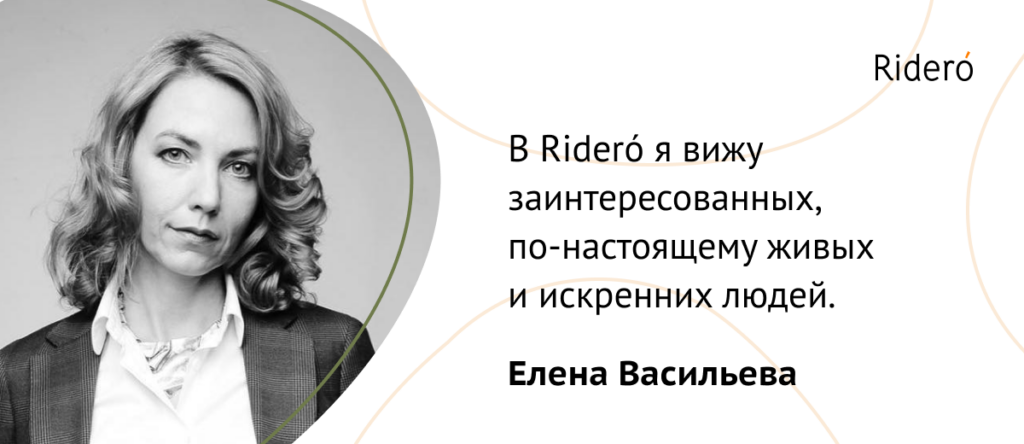 Rideró

В Rideró я вижу заинтересованных, по-настоящему живых и искренних людей.

Елена Васильева